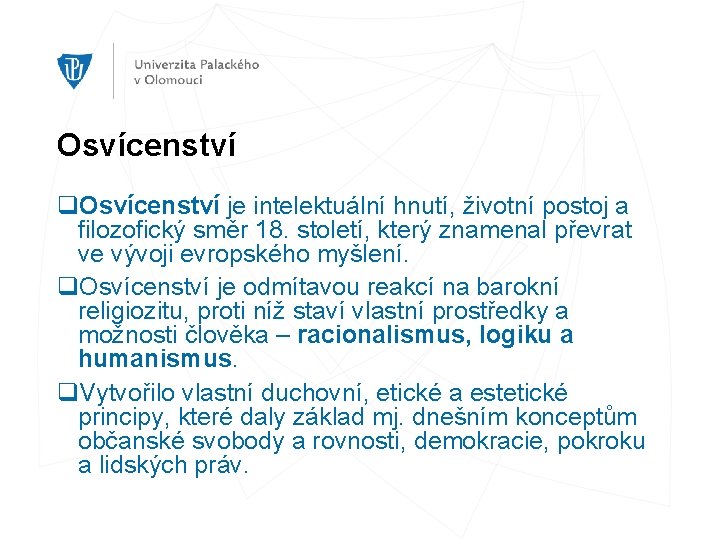 Univerzita Palackého v Olomouci

Osvícenství

❑Osvícenství je intelektuální hnutí, životní postoj a filozofický směr 18. století, který znamenal převrat ve vývoji evropského myšlení.

❑Osvícenství je odmítavou reakcí na barokní religiozitu, proti níž staví vlastní prostředky a možnosti člověka – racionalismus, logiku a humanismus.

❑Vytvořilo vlastní duchovní, etické a estetické principy, které daly základ mj. dnešním konceptům občanské svobody a rovnosti, demokracie, pokroku a lidských práv.